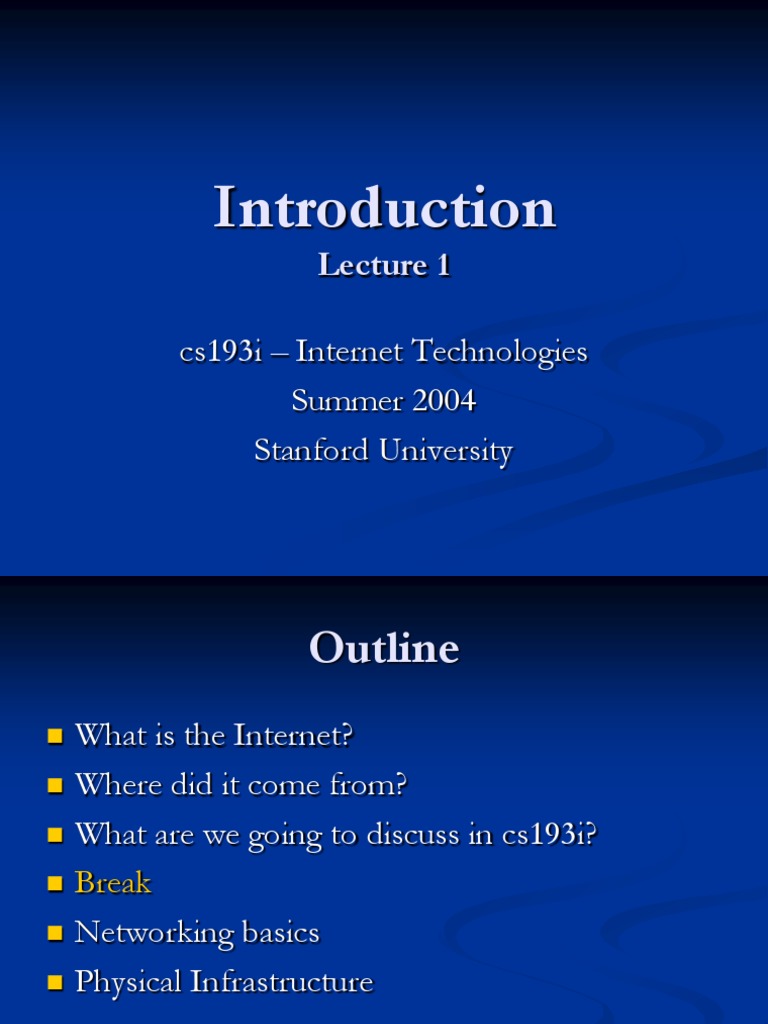 Introduction
Lecture 1

cs193i – Internet Technologies
Summer 2004
Stanford University

Outline

- What is the Internet?
- Where did it come from?
- What are we going to discuss in cs193i?
- Break
- Networking basics
- Physical Infrastructure